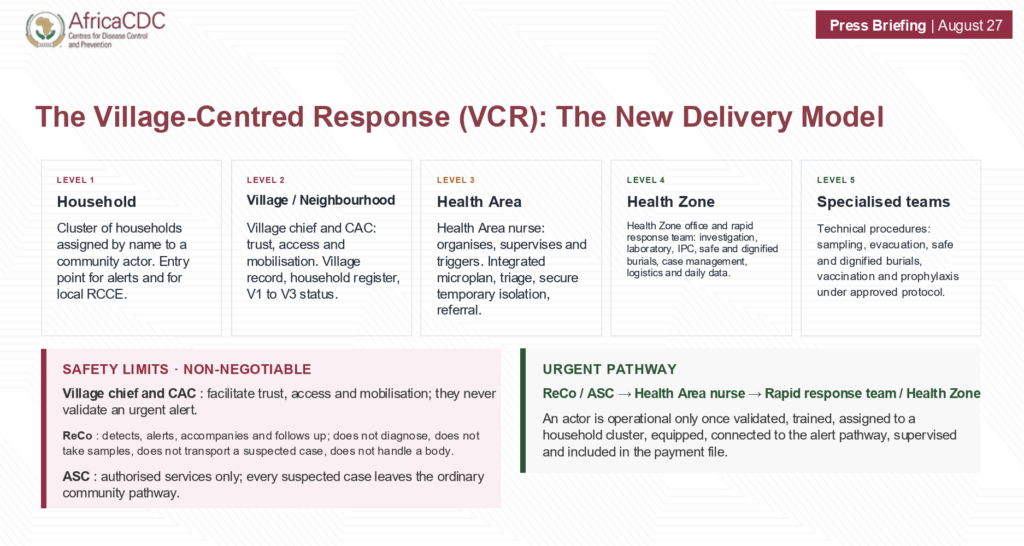 AfricaCDC
Centres for Disease Control and Prevention

Press Briefing | August 27

The Village-Centred Response (VCR): The New Delivery Model

LEVEL 1
Household
Cluster of households assigned by name to a community actor. Entry point for alerts and for local RCCE.

LEVEL 2
Village / Neighbourhood
Village chief and CAC: trust, access and mobilisation. Village record, household register, V1 to V3 status.

LEVEL 3
Health Area
Health Area nurse: organises, supervises and triggers. Integrated microplan, triage, secure temporary isolation, referral.

LEVEL 4
Health Zone
Health Zone office and rapid response team: investigation, laboratory, IPC, safe and dignified burials, case management, logistics and daily data.

LEVEL 5
Specialised teams
Technical procedures: sampling, evacuation, safe and dignified burials, vaccination and prophylaxis under approved protocol.

SAFETY LIMITS · NON-NEGOTIABLE
Village chief and CAC : facilitate trust, access and mobilisation; they never validate an urgent alert.
ReCo : detects, alerts, accompanies and follows up; does not diagnose, does not take samples, does not transport a suspected case, does not handle a body.
ASC : authorised services only; every suspected case leaves the ordinary community pathway.

URGENT PATHWAY
ReCo / ASC → Health Area nurse → Rapid response team / Health Zone
An actor is operational only once validated, trained, assigned to a household cluster, equipped, connected to the alert pathway, supervised and included in the payment file.